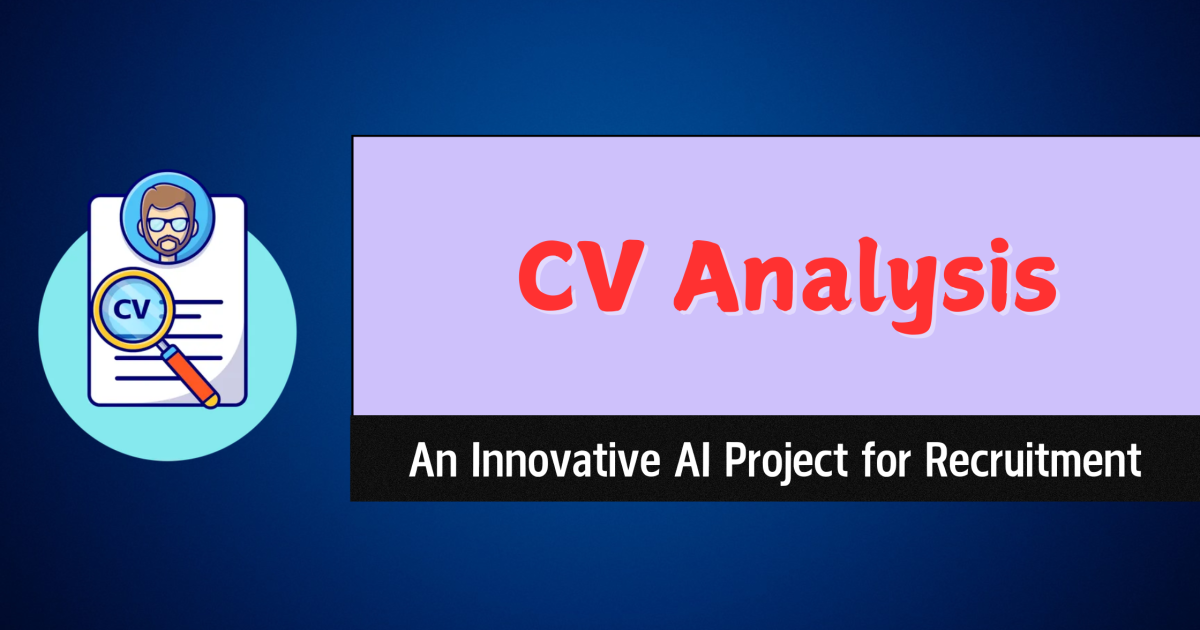 CV

CV Analysis

An Innovative AI Project for Recruitment